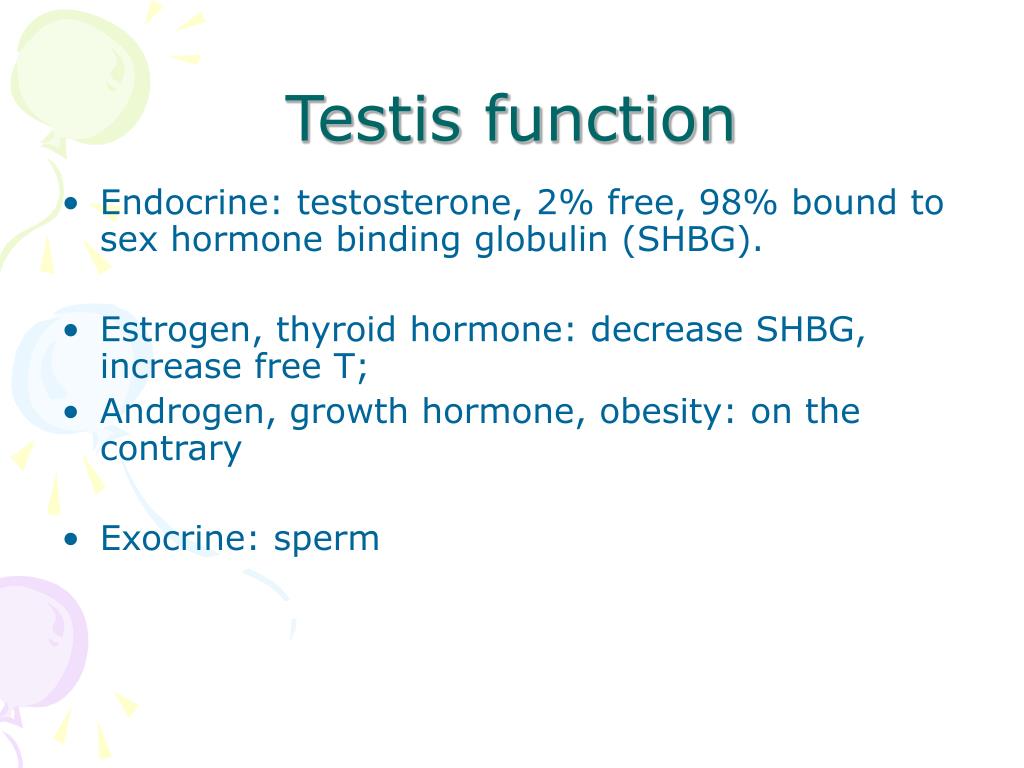 Testis function

• Endocrine: testosterone, 2% free, 98% bound to sex hormone binding globulin (SHBG).

• Estrogen, thyroid hormone: decrease SHBG, increase free T;
• Androgen, growth hormone, obesity: on the contrary

• Exocrine: sperm